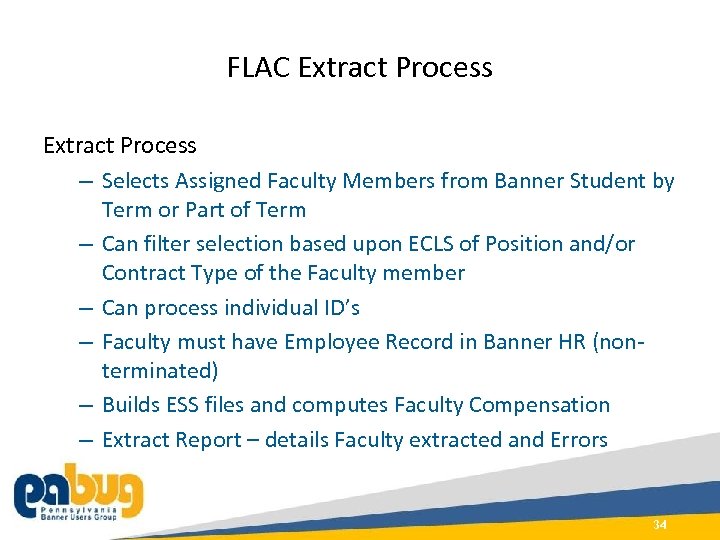 FLAC Extract Process

Extract Process

– Selects Assigned Faculty Members from Banner Student by Term or Part of Term
– Can filter selection based upon ECLS of Position and/or Contract Type of the Faculty member
– Can process individual ID's
– Faculty must have Employee Record in Banner HR (non-terminated)
– Builds ESS files and computes Faculty Compensation
– Extract Report – details Faculty extracted and Errors

pabug
Pennsylvania Banner Users Group

34